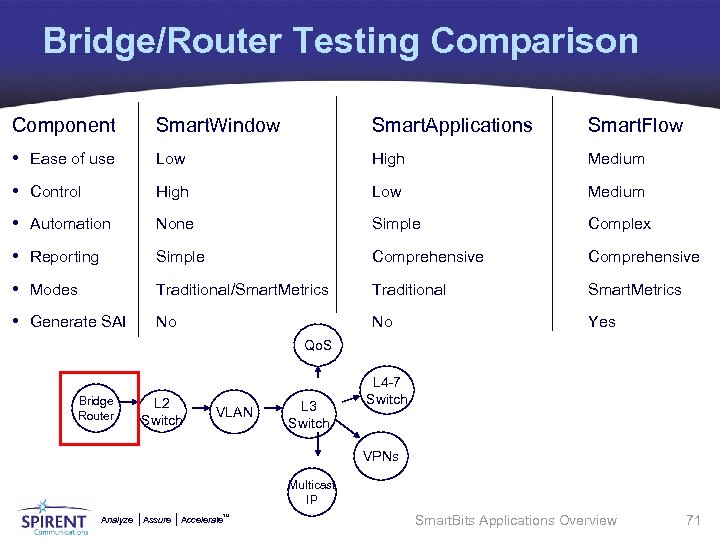 Bridge/Router Testing Comparison

| Component | SmartWindow | SmartApplications | SmartFlow |
|---|---|---|---|
| • Ease of use | Low | High | Medium |
| • Control | High | Low | Medium |
| • Automation | None | Simple | Complex |
| • Reporting | Simple | Comprehensive | Comprehensive |
| • Modes | Traditional/SmartMetrics | Traditional | SmartMetrics |
| • Generate SAI | No | No | Yes |

QoS

Bridge Router

L2 Switch

VLAN

L3 Switch

L4-7 Switch

VPNs

Multicast IP

SPIRENT Communications

Analyze | Assure | Accelerate™

SmartBits Applications Overview

71